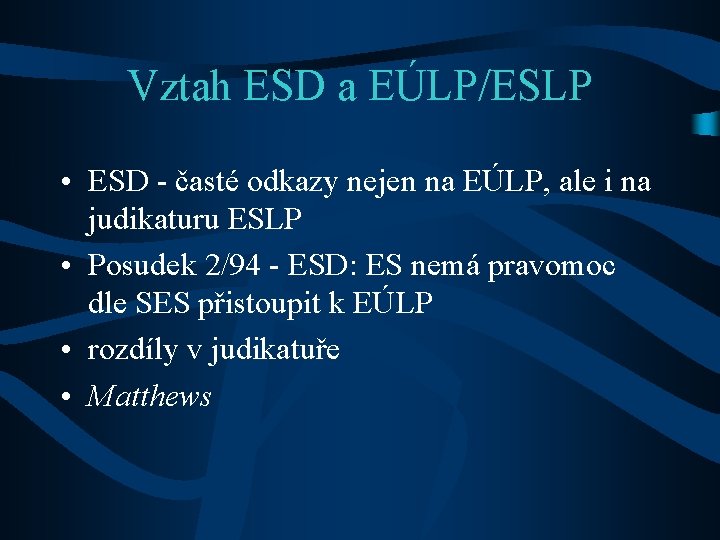 Vztah ESD a EÚLP/ESLP

• ESD - časté odkazy nejen na EÚLP, ale i na judikaturu ESLP
• Posudek 2/94 - ESD: ES nemá pravomoc dle SES přistoupit k EÚLP
• rozdíly v judikatuře
• Matthews